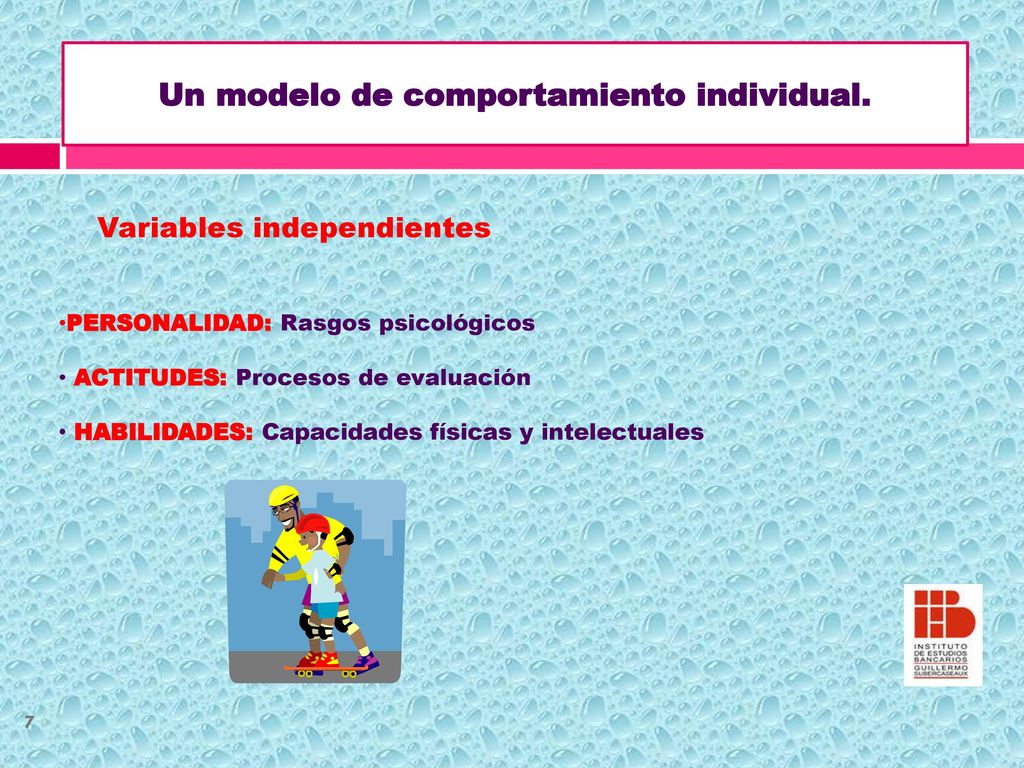 Un modelo de comportamiento individual.

Variables independientes

•PERSONALIDAD: Rasgos psicológicos

• ACTITUDES: Procesos de evaluación

• HABILIDADES: Capacidades físicas y intelectuales

INSTITUTO DE ESTUDIOS BANCARIOS GUILLERMO SUBERCASEAUX

7